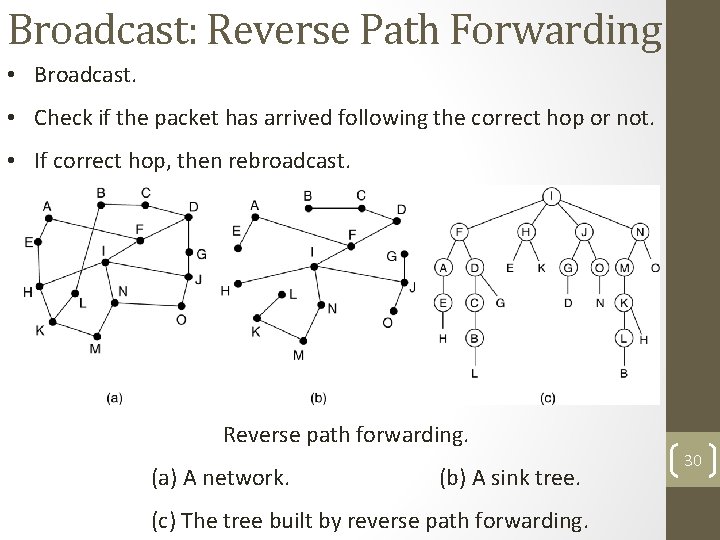 Broadcast: Reverse Path Forwarding

• Broadcast.

• Check if the packet has arrived following the correct hop or not.

• If correct hop, then rebroadcast.

A B C D E F G H I J K L M N O

(a)

A B C D E F G H I J K L M N O

(b)

I F H J N A D E K G O M O E C G D N K H B L H L B

(c)

Reverse path forwarding.

(a) A network. (b) A sink tree.

(c) The tree built by reverse path forwarding.

30